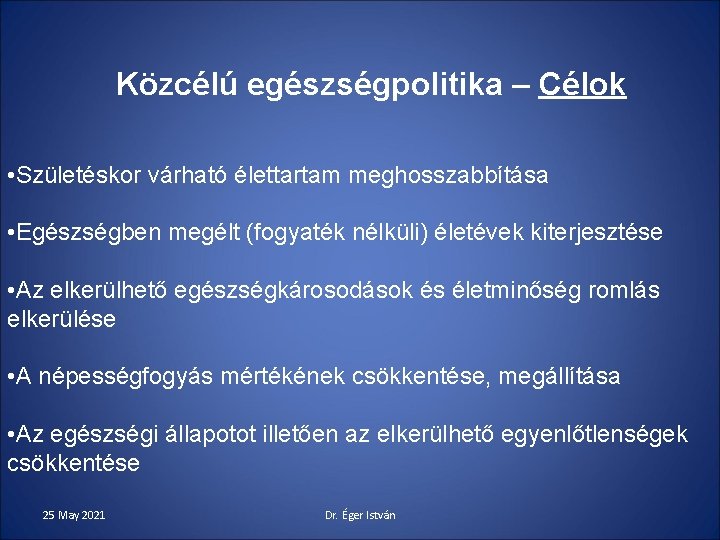 Közcélú egészségpolitika – Célok

•Születéskor várható élettartam meghosszabbítása

•Egészségben megélt (fogyaték nélküli) életévek kiterjesztése

•Az elkerülhető egészségkárosodások és életminőség romlás elkerülése

•A népességfogyás mértékének csökkentése, megállítása

•Az egészségi állapotot illetően az elkerülhető egyenlőtlenségek csökkentése

25 May 2021

Dr. Éger István